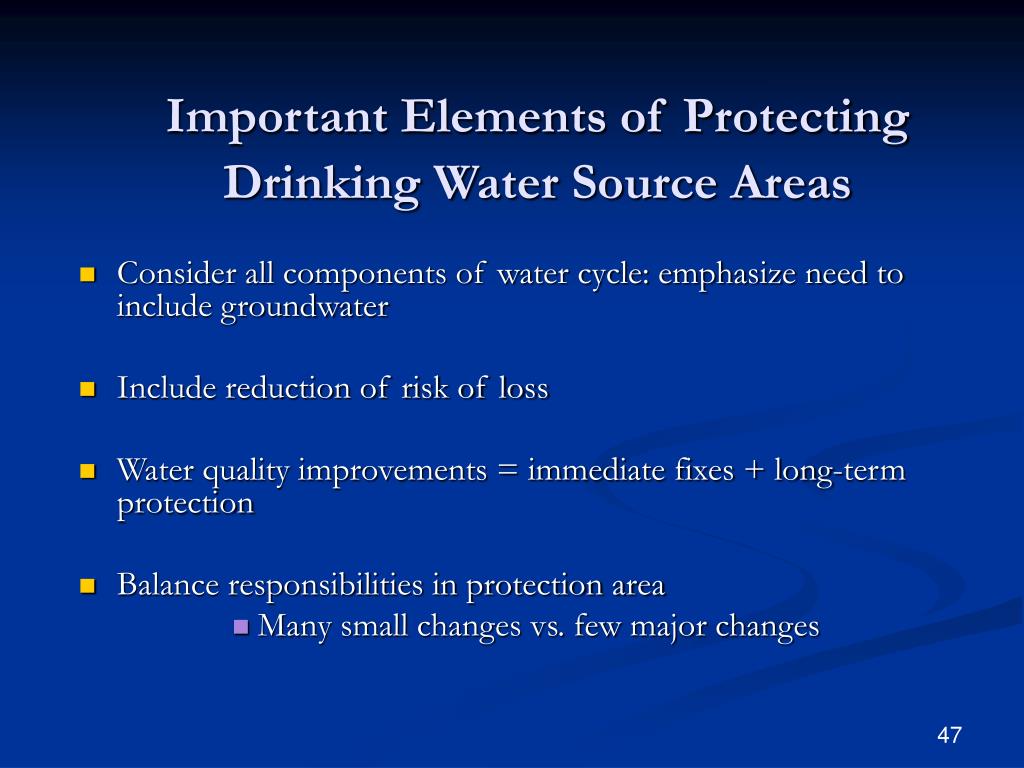 Important Elements of Protecting Drinking Water Source Areas

- Consider all components of water cycle: emphasize need to include groundwater

- Include reduction of risk of loss

- Water quality improvements = immediate fixes + long-term protection

- Balance responsibilities in protection area
  - Many small changes vs. few major changes

47